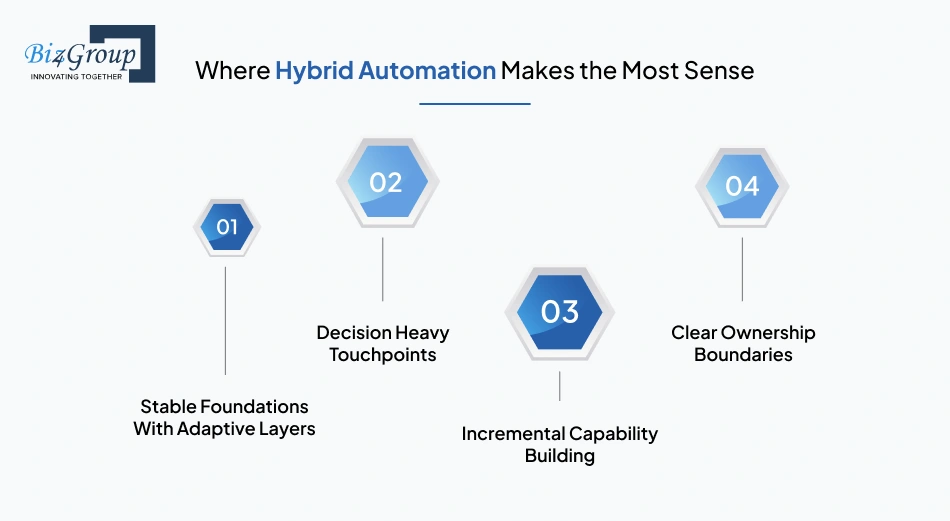 Biz4Group
INNOVATING TOGETHER

Where Hybrid Automation Makes the Most Sense

01

Stable Foundations With Adaptive Layers

02

Decision Heavy Touchpoints

03

Incremental Capability Building

04

Clear Ownership Boundaries